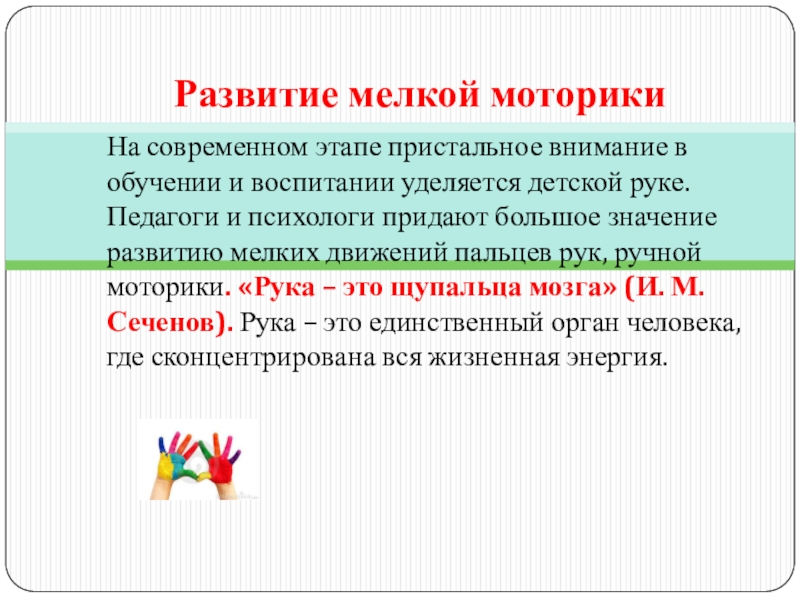 Развитие мелкой моторики

На современном этапе пристальное внимание в обучении и воспитании уделяется детской руке. Педагоги и психологи придают большое значение развитию мелких движений пальцев рук, ручной моторики. «Рука – это щупальца мозга» (И. М. Сеченов). Рука – это единственный орган человека, где сконцентрирована вся жизненная энергия.